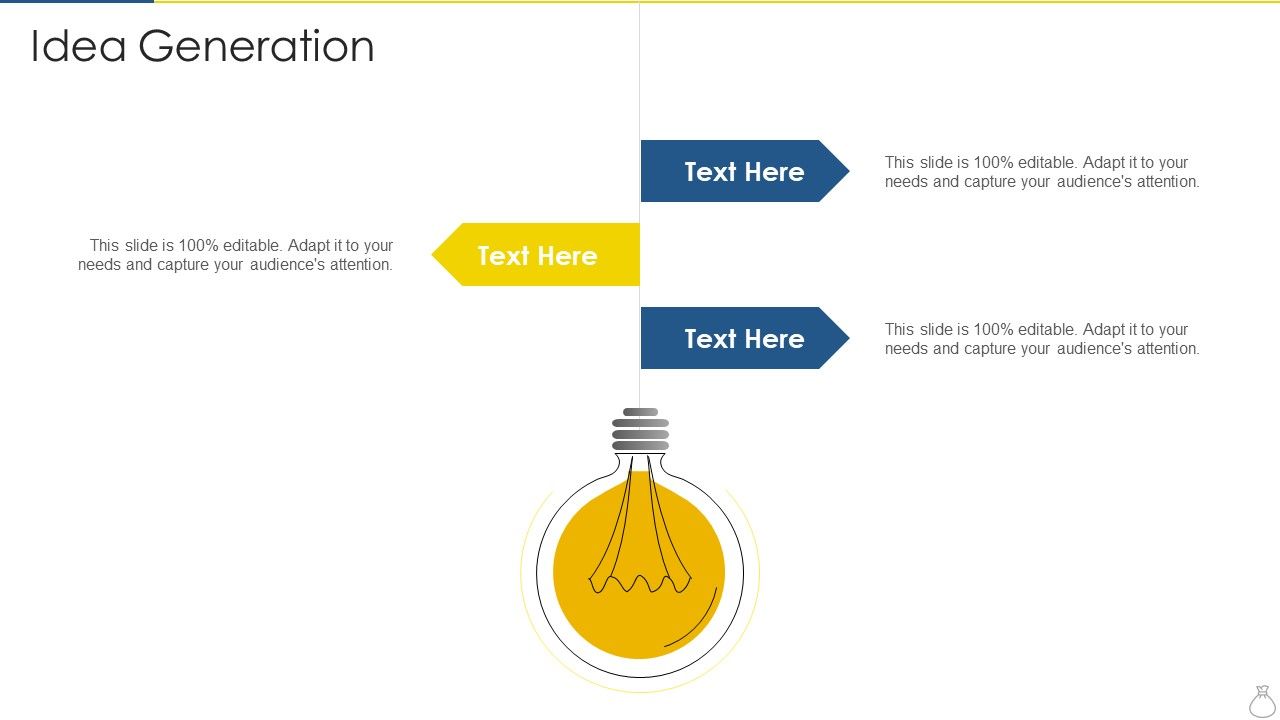 Idea Generation

Text Here

This slide is 100% editable. Adapt it to your needs and capture your audience's attention.

This slide is 100% editable. Adapt it to your needs and capture your audience's attention.

Text Here

Text Here

This slide is 100% editable. Adapt it to your needs and capture your audience's attention.